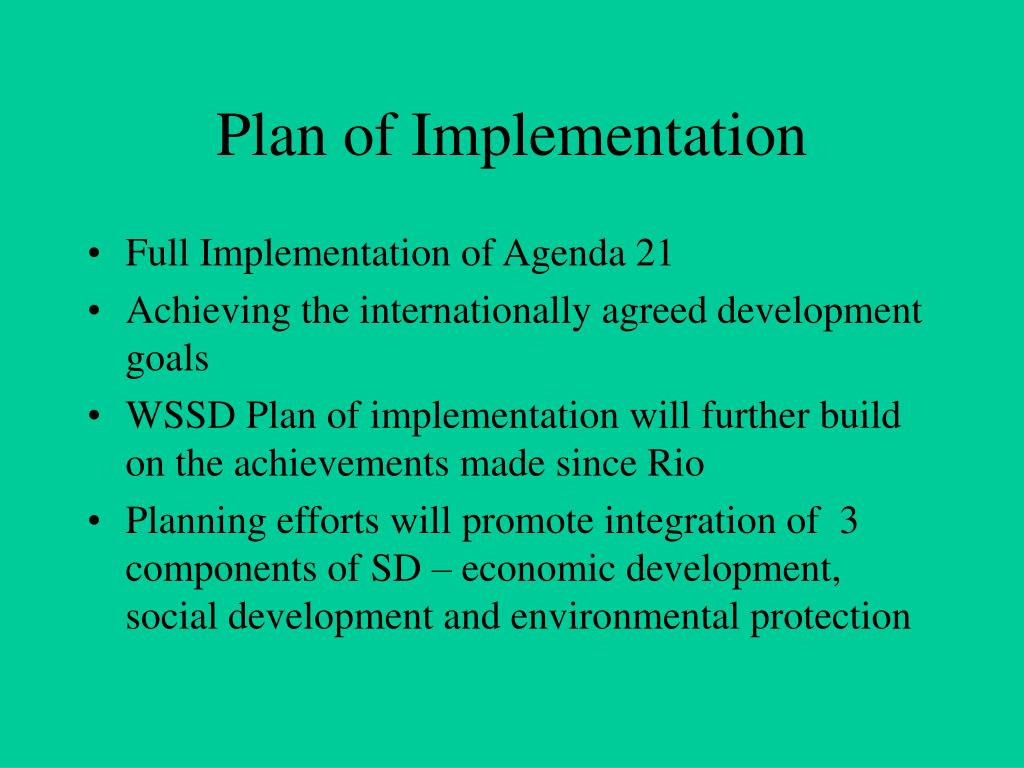 Plan of Implementation

• Full Implementation of Agenda 21
• Achieving the internationally agreed development goals
• WSSD Plan of implementation will further build on the achievements made since Rio
• Planning efforts will promote integration of 3 components of SD – economic development, social development and environmental protection